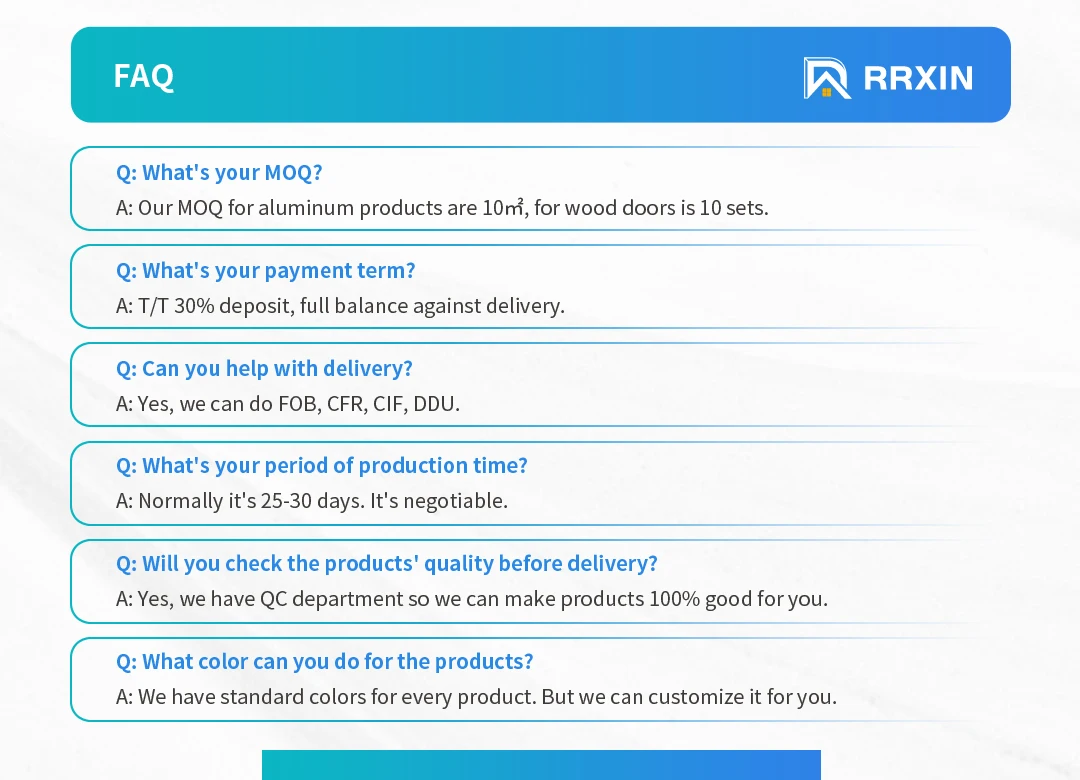 FAQ

RRXIN

Q: What's your MOQ?

A: Our MOQ for aluminum products are 10㎡, for wood doors is 10 sets.

Q: What's your payment term?

A: T/T 30% deposit, full balance against delivery.

Q: Can you help with delivery?

A: Yes, we can do FOB, CFR, CIF, DDU.

Q: What's your period of production time?

A: Normally it's 25-30 days. It's negotiable.

Q: Will you check the products' quality before delivery?

A: Yes, we have QC department so we can make products 100% good for you.

Q: What color can you do for the products?

A: We have standard colors for every product. But we can customize it for you.